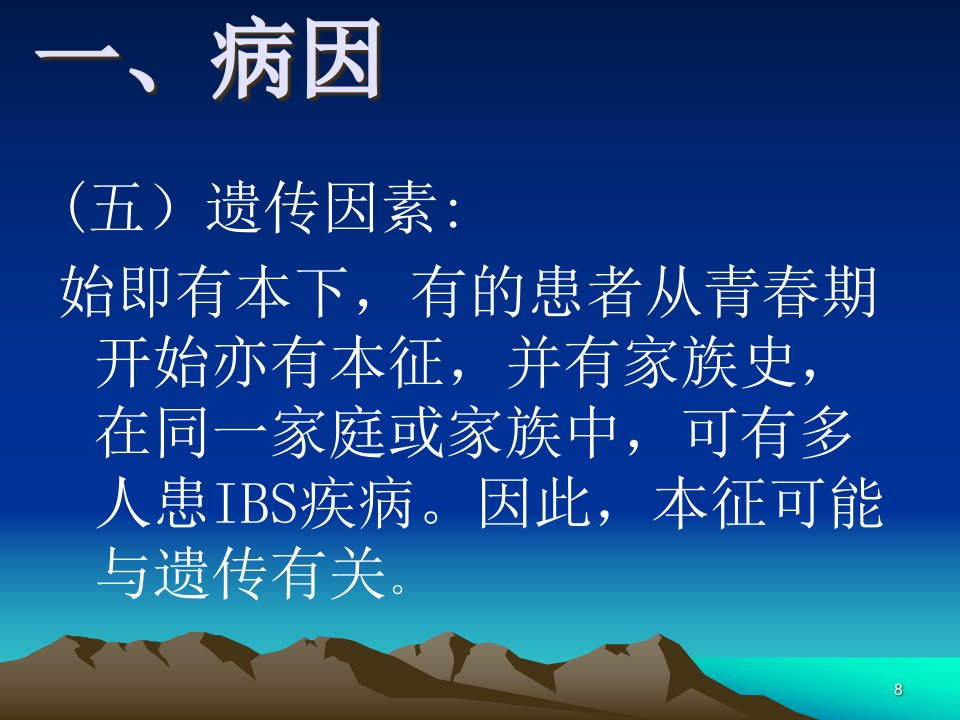 一、病因

（五）遗传因素：

始即有本下，有的患者从青春期开始亦有本征，并有家族史，在同一家庭或家族中，可有多人患IBS疾病。因此，本征可能与遗传有关。

8